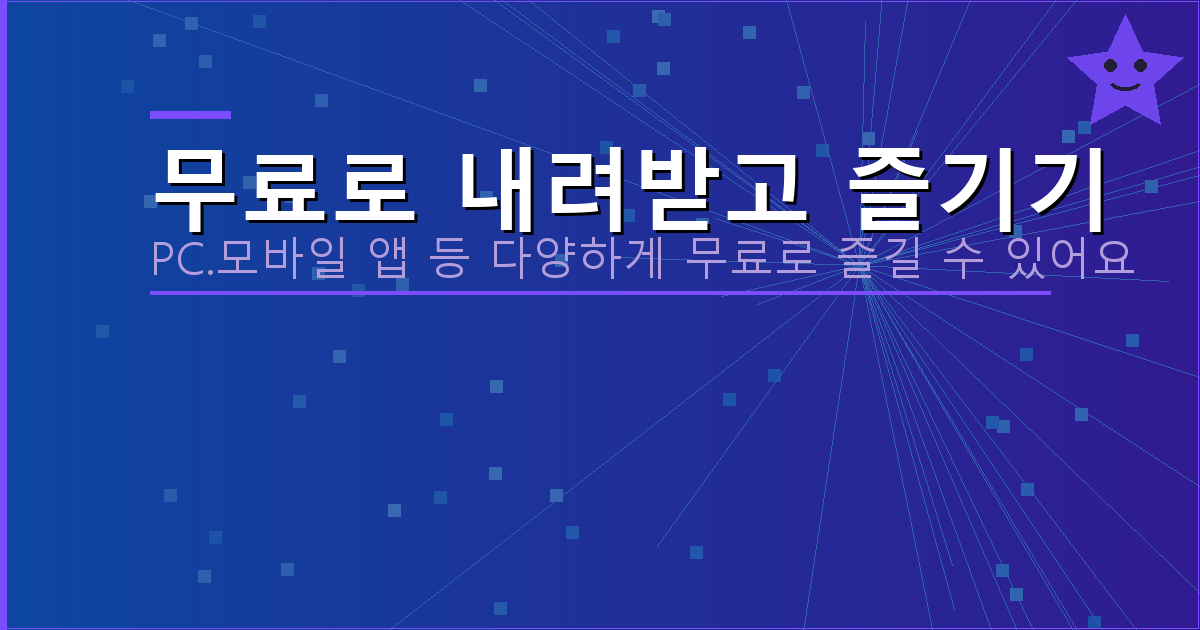 무료로 내려받고 즐기기

PC.모바일 앱 등 다양하게 무료로 즐길 수 있어요